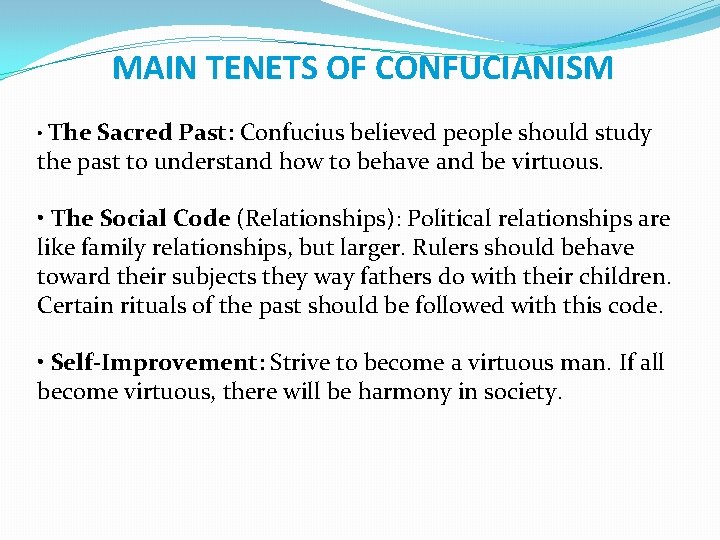 MAIN TENETS OF CONFUCIANISM

• The Sacred Past: Confucius believed people should study the past to understand how to behave and be virtuous.

• The Social Code (Relationships): Political relationships are like family relationships, but larger. Rulers should behave toward their subjects they way fathers do with their children. Certain rituals of the past should be followed with this code.

• Self-Improvement: Strive to become a virtuous man. If all become virtuous, there will be harmony in society.